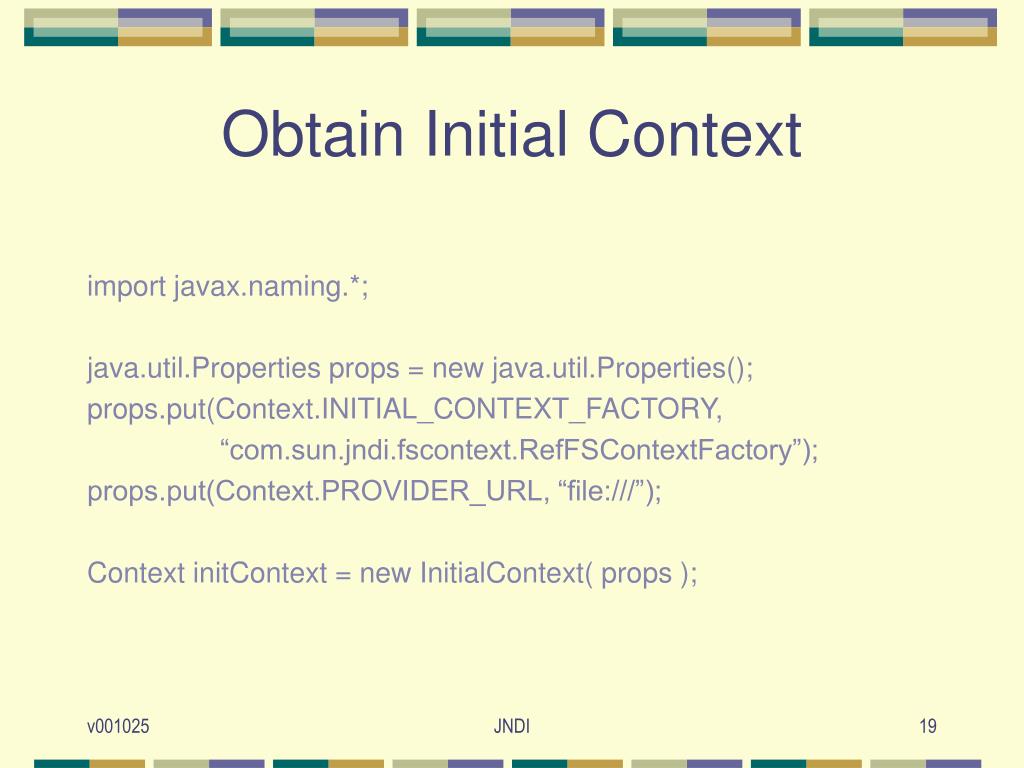 Obtain Initial Context

import javax.naming.*;

java.util.Properties props = new java.util.Properties();
props.put(Context.INITIAL_CONTEXT_FACTORY,
“com.sun.jndi.fscontext.RefFSContextFactory”);
props.put(Context.PROVIDER_URL, “file:///”);

Context initContext = new InitialContext( props );

v001025

JNDI

19